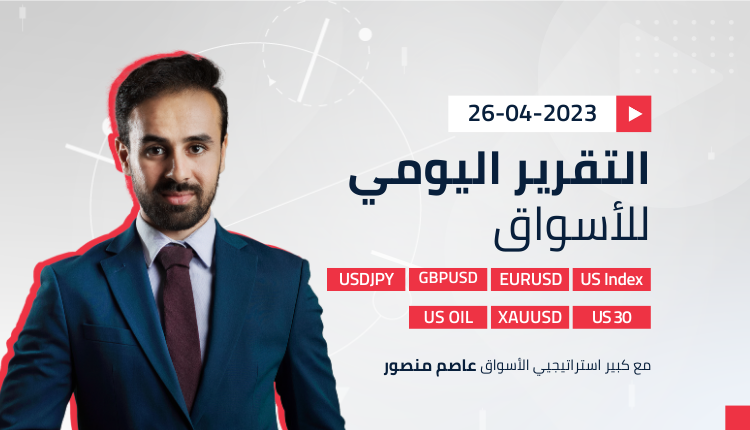 26-04-2023

التقرير اليومي
للأسواق

US Index EURUSD GBPUSD USDJPY

US 30 XAUUSD US OIL

مع كبير استراتيجيي الأسواق عاصم منصور